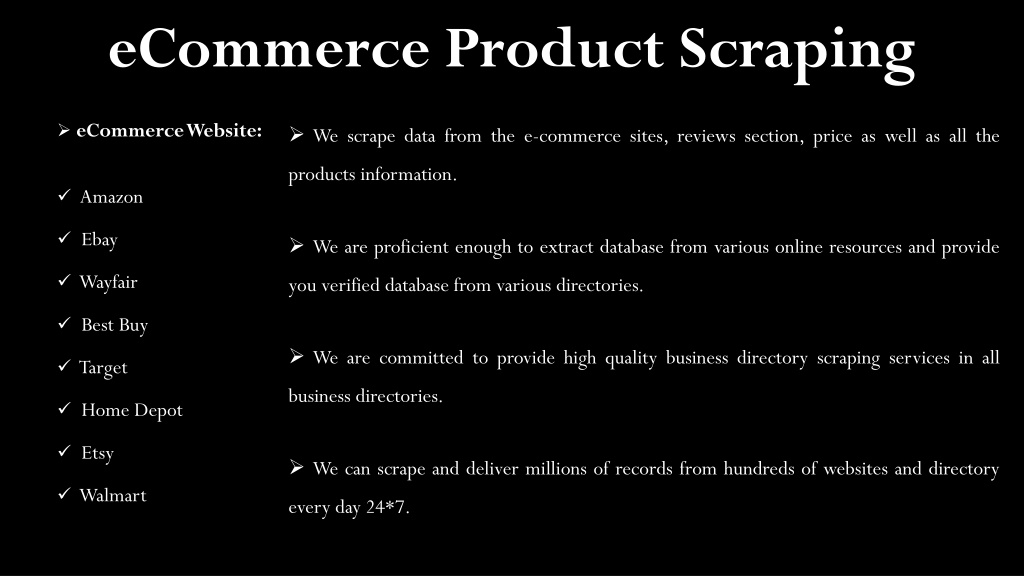 eCommerce Product Scraping

➢ eCommerce Website:

✓ Amazon

✓ Ebay

✓ Wayfair

✓ Best Buy

✓ Target

✓ Home Depot

✓ Etsy

✓ Walmart

➢ We scrape data from the e-commerce sites, reviews section, price as well as all the products information.

➢ We are proficient enough to extract database from various online resources and provide you verified database from various directories.

➢ We are committed to provide high quality business directory scraping services in all business directories.

➢ We can scrape and deliver millions of records from hundreds of websites and directory every day 24*7.